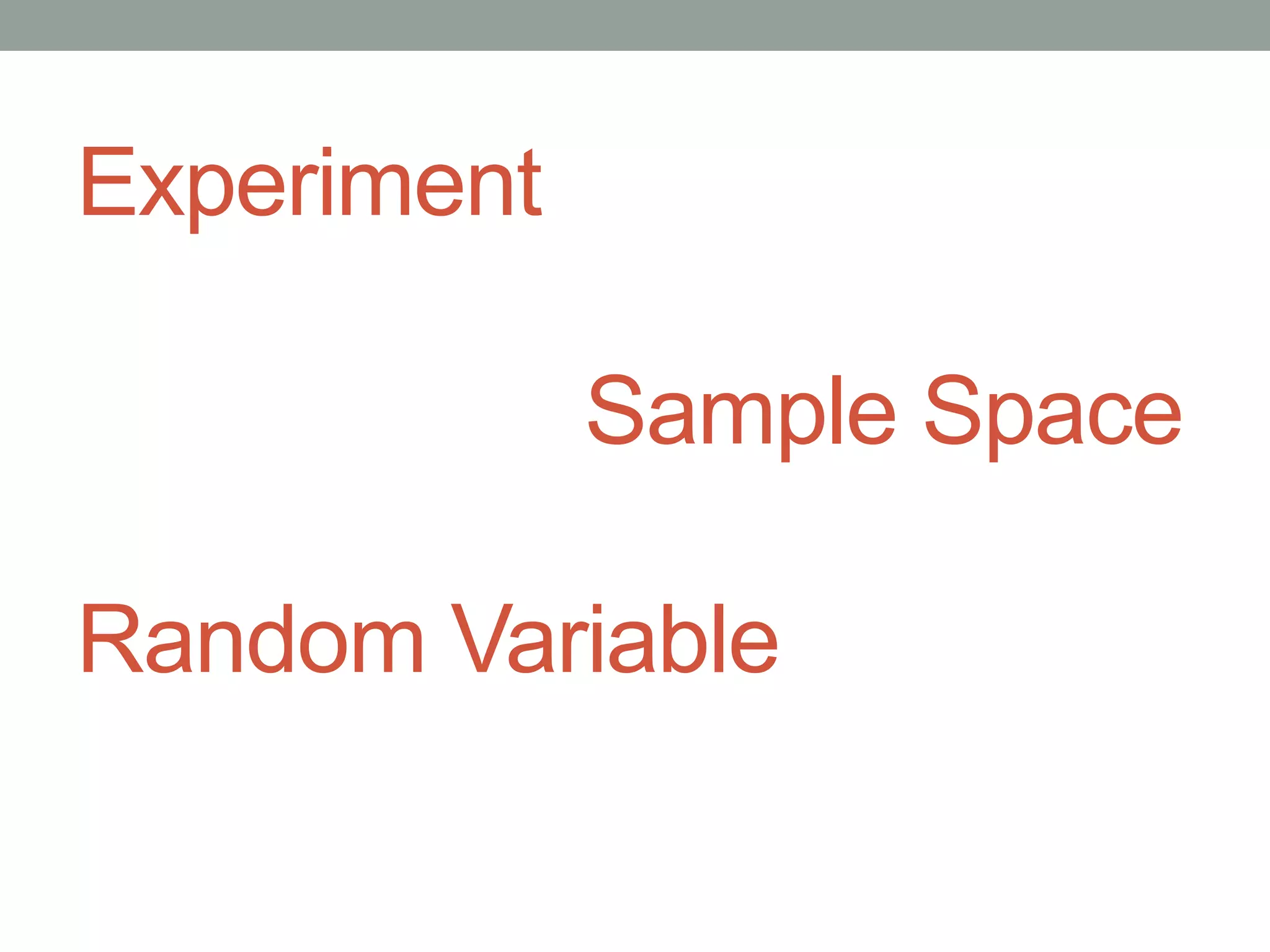 Experiment

Sample Space

Random Variable